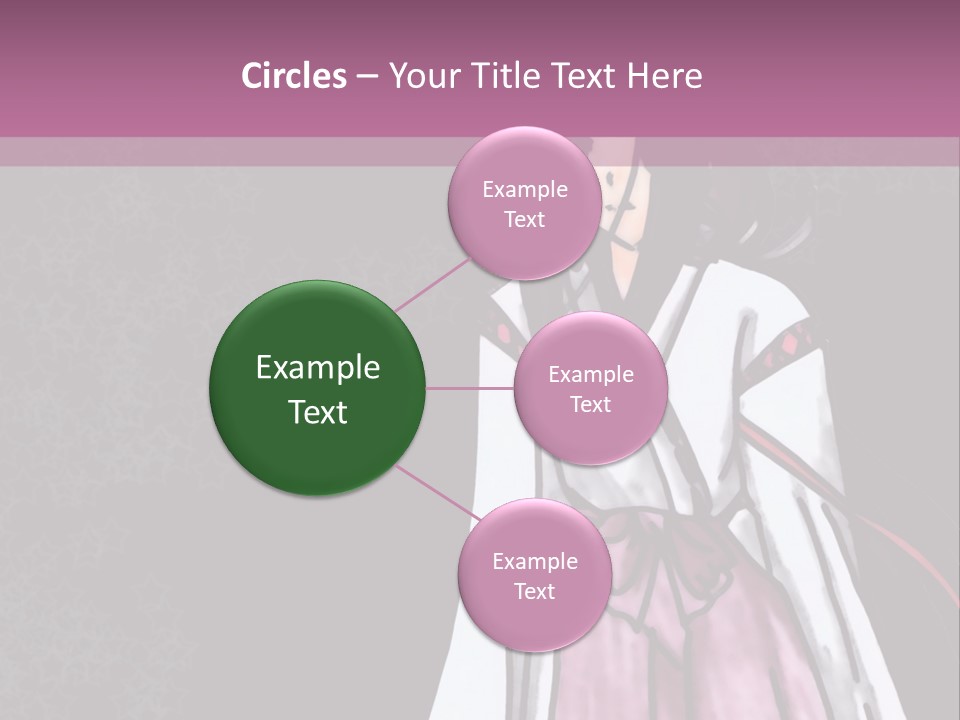 Circles – Your Title Text Here

Example Text

Example Text

Example Text

Example Text